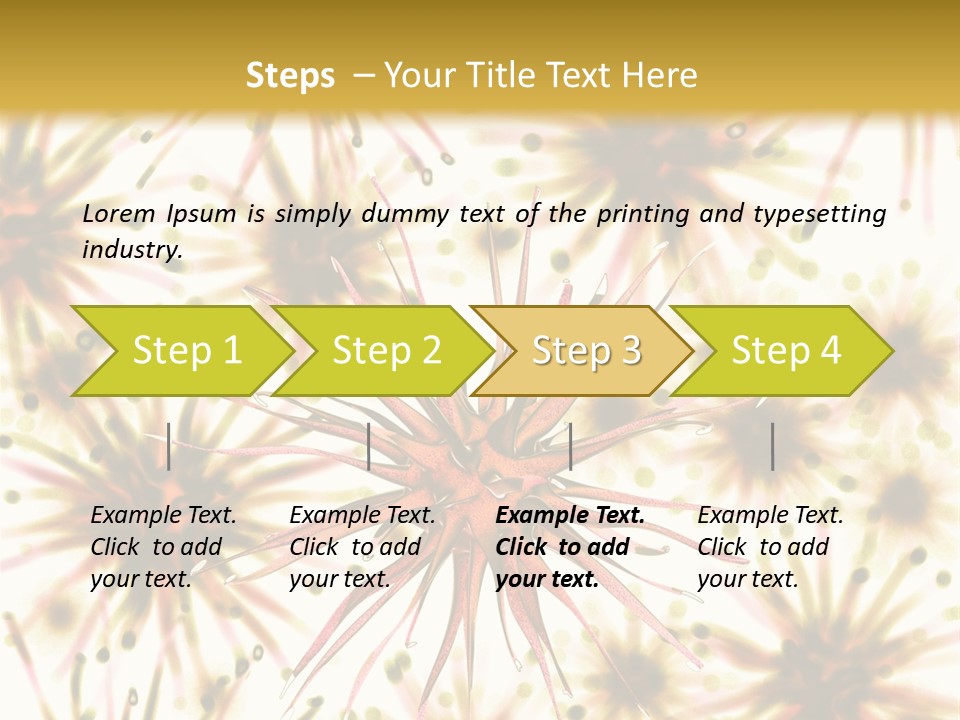 Steps – Your Title Text Here

Lorem Ipsum is simply dummy text of the printing and typesetting industry.

Step 1

Step 2

Step 3

Step 4

Example Text. Click to add your text.

Example Text. Click to add your text.

Example Text. Click to add your text.

Example Text. Click to add your text.